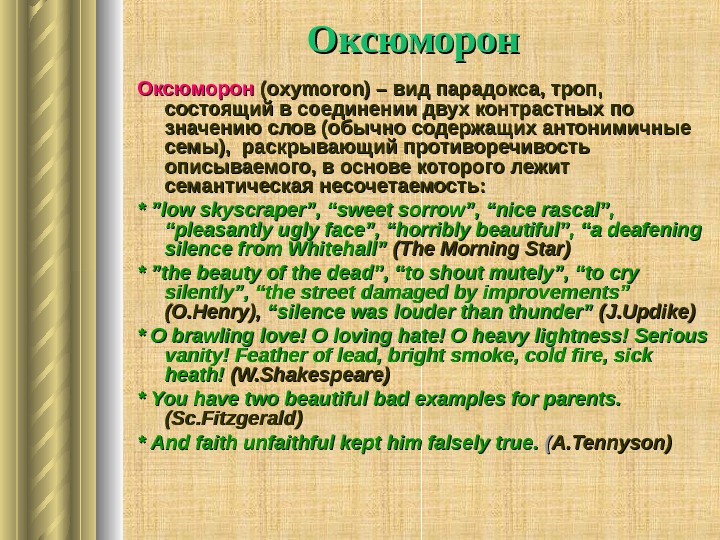 Оксюморон

Оксюморон (oxymoron) – вид парадокса, троп, состоящий в соединении двух контрастных по значению слов (обычно содержащих антонимичные семы), раскрывающий противоречивость описываемого, в основе которого лежит семантическая несочетаемость:

* "low skyscraper", “sweet sorrow”, “nice rascal”, “pleasantly ugly face”, “horribly beautiful”, “a deafening silence from Whitehall” (The Morning Star)

* "the beauty of the dead", “to shout mutely”, “to cry silently”, “the street damaged by improvements” (O.Henry), “silence was louder than thunder” (J.Updike)

* O brawling love! O loving hate! O heavy lightness! Serious vanity! Feather of lead, bright smoke, cold fire, sick heath! (W.Shakespeare)

* You have two beautiful bad examples for parents. (Sc.Fitzgerald)

* And faith unfaithful kept him falsely true. (A.Tennyson)